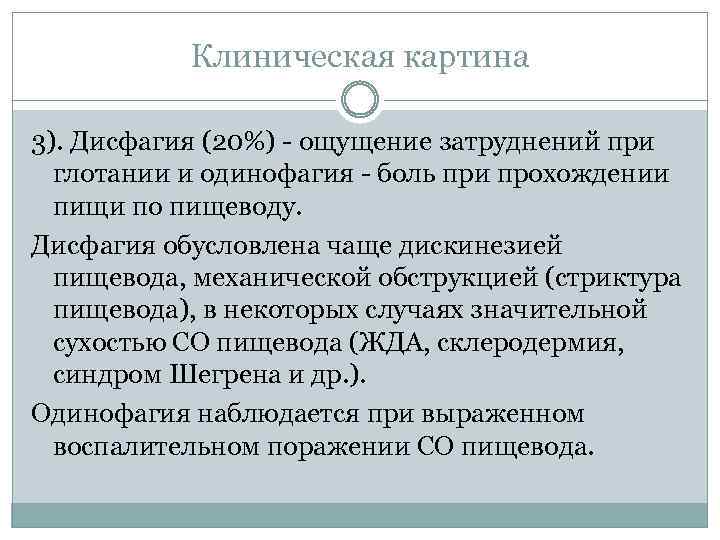 Клиническая картина

3). Дисфагия (20%) - ощущение затруднений при глотании и одинофагия - боль при прохождении пищи по пищеводу.

Дисфагия обусловлена чаще дискинезией пищевода, механической обструкцией (стриктура пищевода), в некоторых случаях значительной сухостью СО пищевода (ЖДА, склеродермия, синдром Шегрена и др.).

Одинофагия наблюдается при выраженном воспалительном поражении СО пищевода.